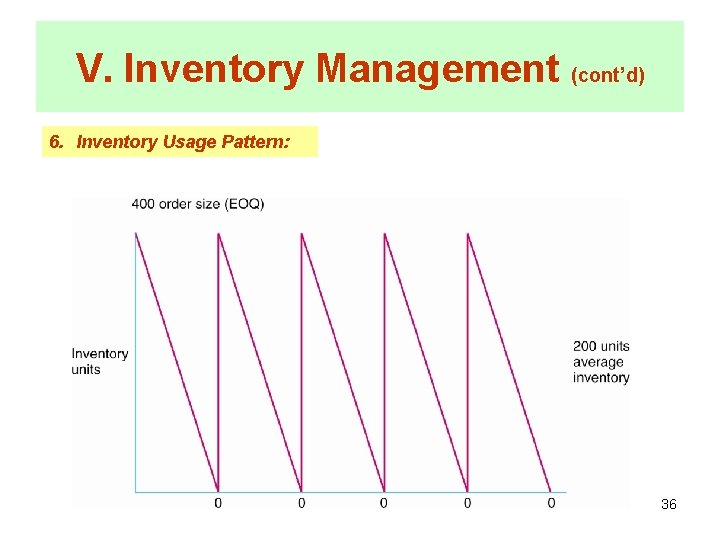 V. Inventory Management (cont'd)

6. Inventory Usage Pattern:

400 order size (EOQ)

Inventory units

200 units average inventory

0 0 0 0 0

36